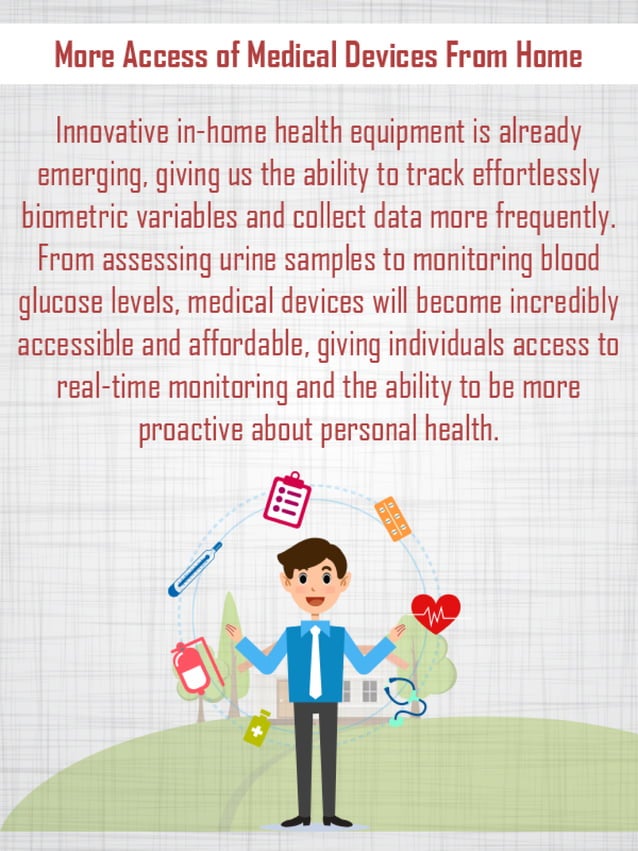 More Access of Medical Devices From Home

Innovative in-home health equipment is already emerging, giving us the ability to track effortlessly biometric variables and collect data more frequently. From assessing urine samples to monitoring blood glucose levels, medical devices will become incredibly accessible and affordable, giving individuals access to real-time monitoring and the ability to be more proactive about personal health.